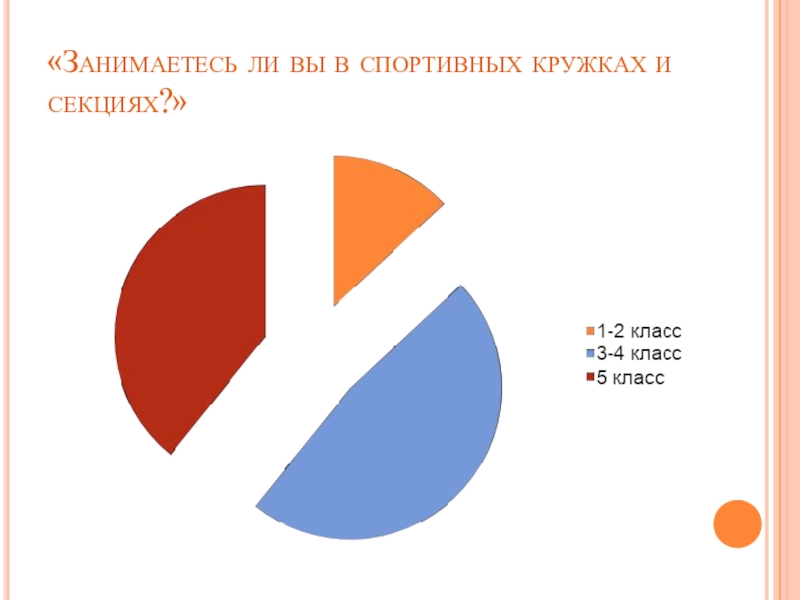 «Занимаетесь ли вы в спортивных кружках и секциях?»

1-2 класс
3-4 класс
5 класс